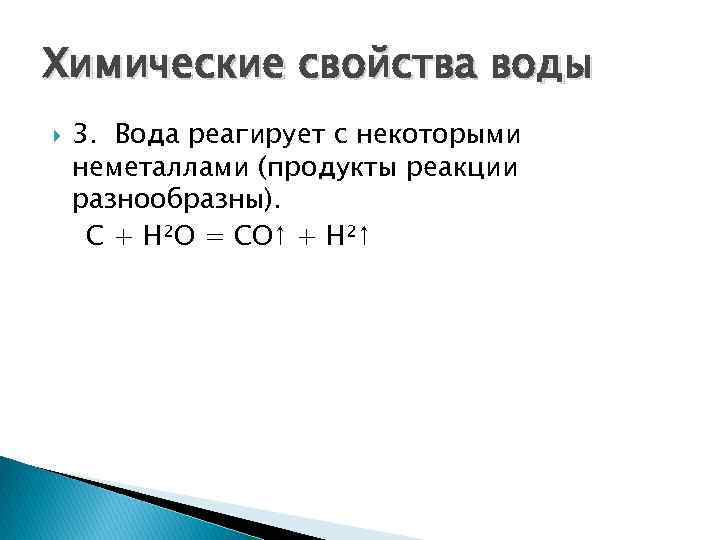 Химические свойства воды

3. Вода реагирует с некоторыми неметаллами (продукты реакции разнообразны).

$C + H^2O = CO\uparrow + H^2\uparrow$